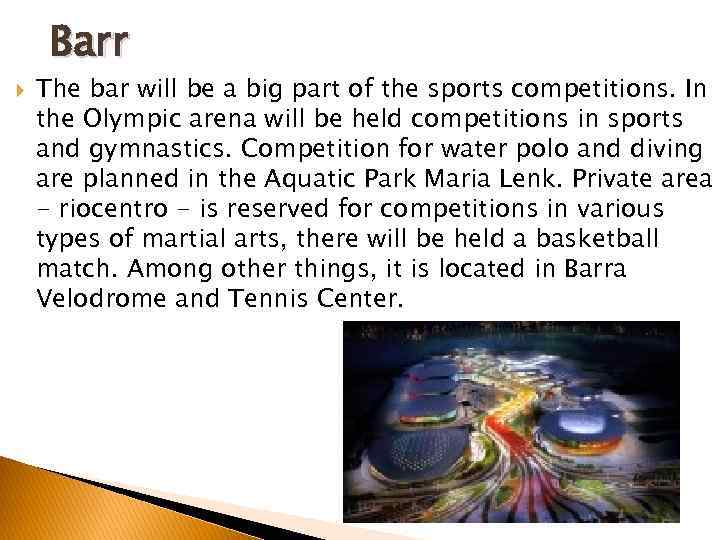 Barr

The bar will be a big part of the sports competitions. In the Olympic arena will be held competitions in sports and gymnastics. Competition for water polo and diving are planned in the Aquatic Park Maria Lenk. Private area - riocentro - is reserved for competitions in various types of martial arts, there will be held a basketball match. Among other things, it is located in Barra Velodrome and Tennis Center.